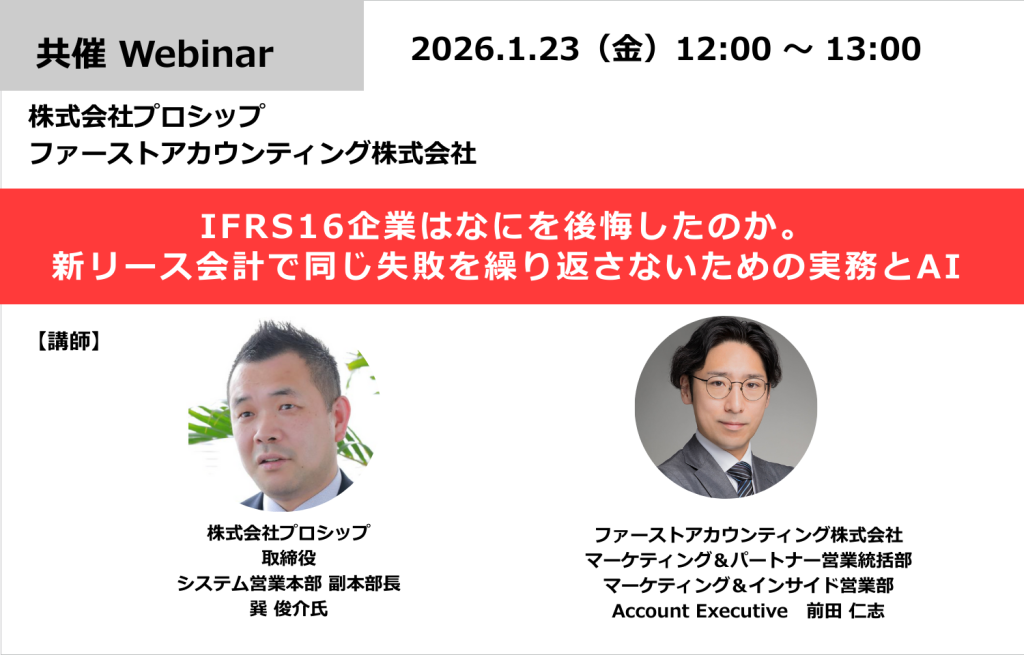 共催 Webinar

2026.1.23（金）12:00 ～ 13:00

株式会社プロシップ
ファーストアカウンティング株式会社

IFRS16企業はなにを後悔したのか。
新リース会計で同じ失敗を繰り返さないための実務とAI

【講師】

株式会社プロシップ
取締役
システム営業本部 副本部長
巽 俊介氏

ファーストアカウンティング株式会社
マーケティング＆パートナー営業統括部
マーケティング＆インサイド営業部
Account Executive　前田 仁志